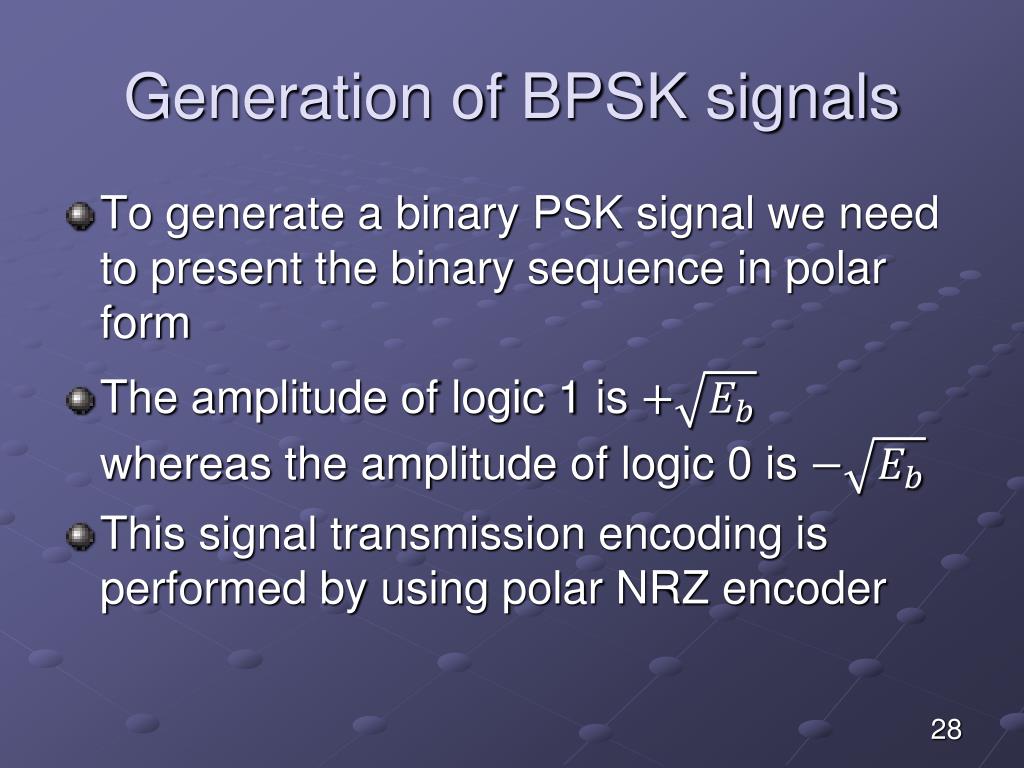 Generation of BPSK signals

To generate a binary PSK signal we need to present the binary sequence in polar form

The amplitude of logic 1 is $+\sqrt{E_b}$ whereas the amplitude of logic 0 is $-\sqrt{E_b}$

This signal transmission encoding is performed by using polar NRZ encoder

28